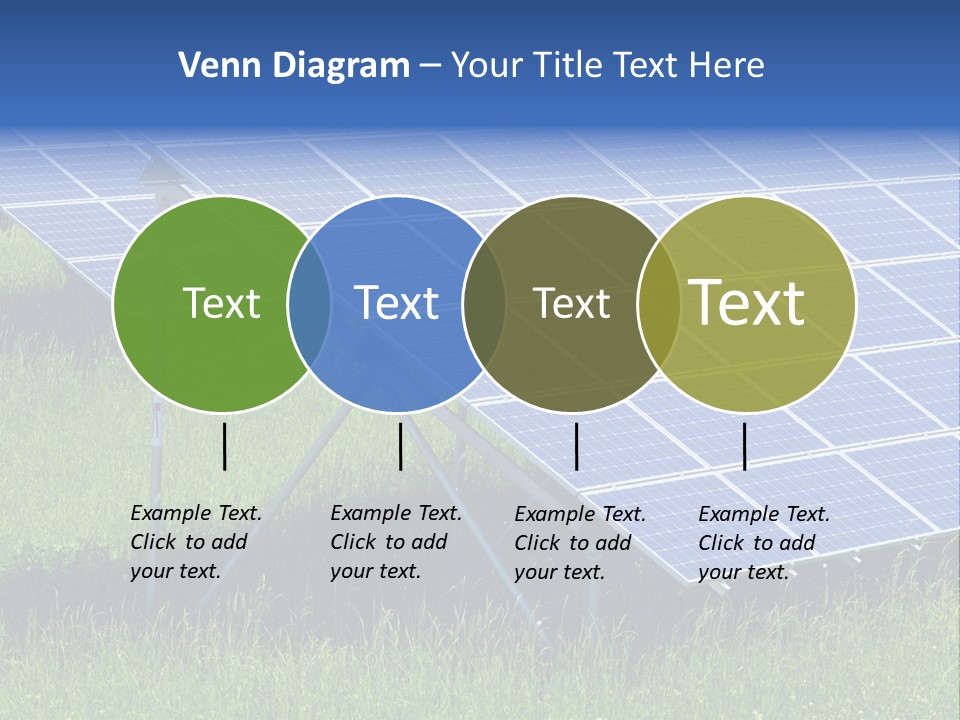 Venn Diagram – Your Title Text Here

Text

Text

Text

Text

Example Text. Click to add your text.

Example Text. Click to add your text.

Example Text. Click to add your text.

Example Text. Click to add your text.